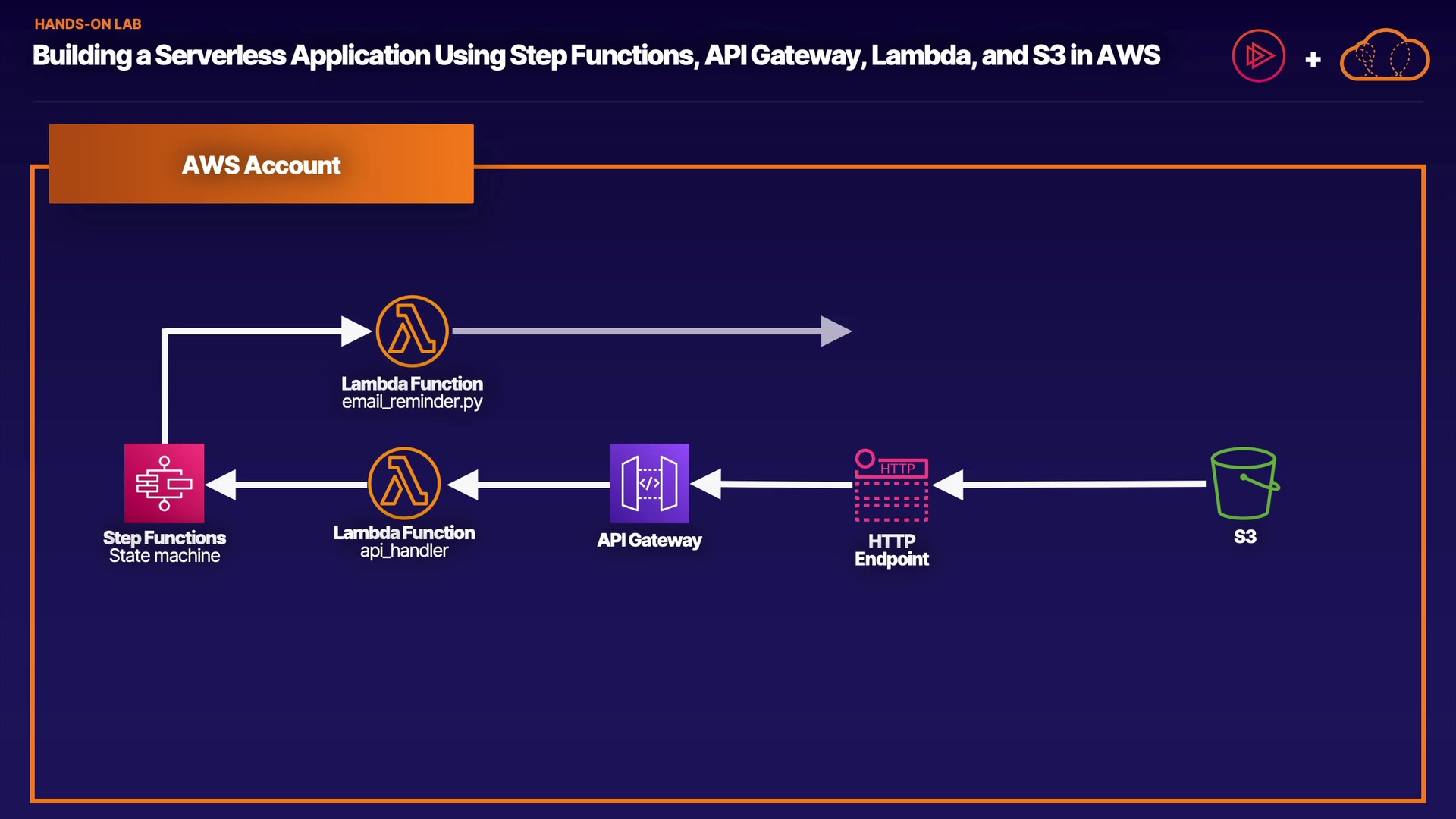 HANDS-ON LAB

Building a Serverless Application Using Step Functions, API Gateway, Lambda, and S3 in AWS

+

AWS Account

Lambda Function
email_reminder.py

Step Functions
State machine

Lambda Function
api_handler

API Gateway

HTTP

HTTP
Endpoint

S3